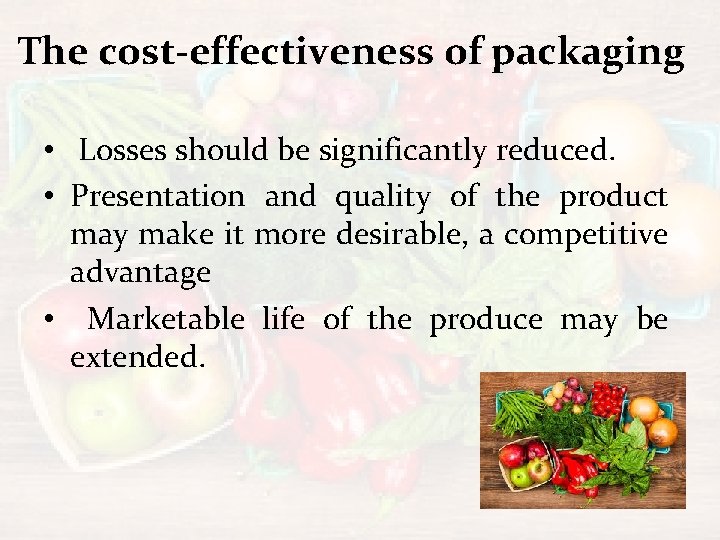 The cost-effectiveness of packaging

• Losses should be significantly reduced.
• Presentation and quality of the product may make it more desirable, a competitive advantage
• Marketable life of the produce may be extended.